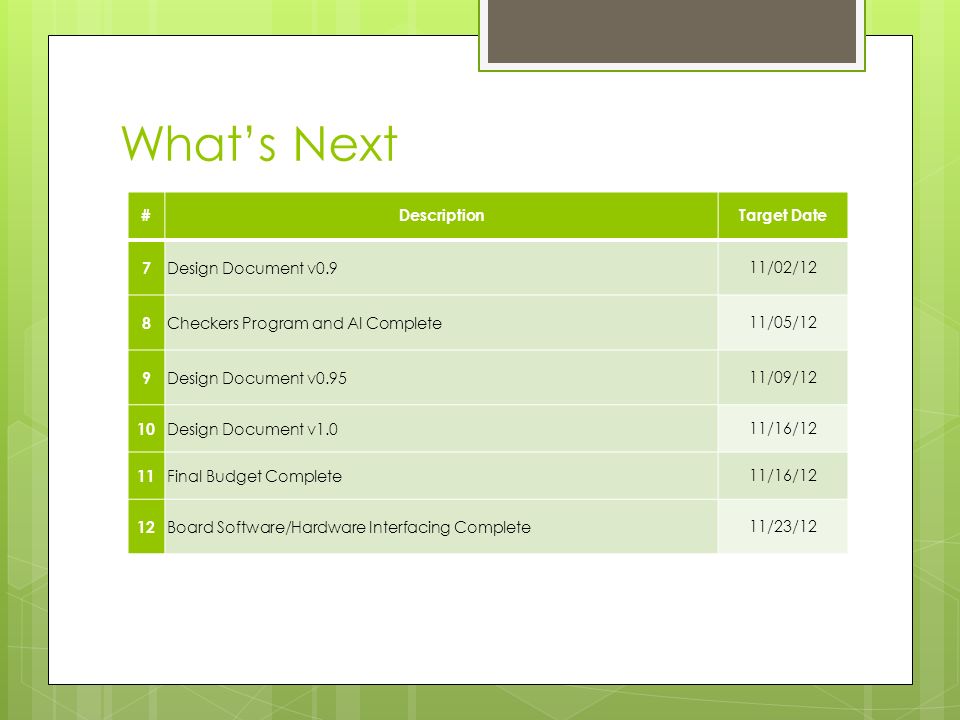 What's Next

| # | Description | Target Date |
|---|---|---|
| 7 | Design Document v0.9 | 11/02/12 |
| 8 | Checkers Program and AI Complete | 11/05/12 |
| 9 | Design Document v0.95 | 11/09/12 |
| 10 | Design Document v1.0 | 11/16/12 |
| 11 | Final Budget Complete | 11/16/12 |
| 12 | Board Software/Hardware Interfacing Complete | 11/23/12 |